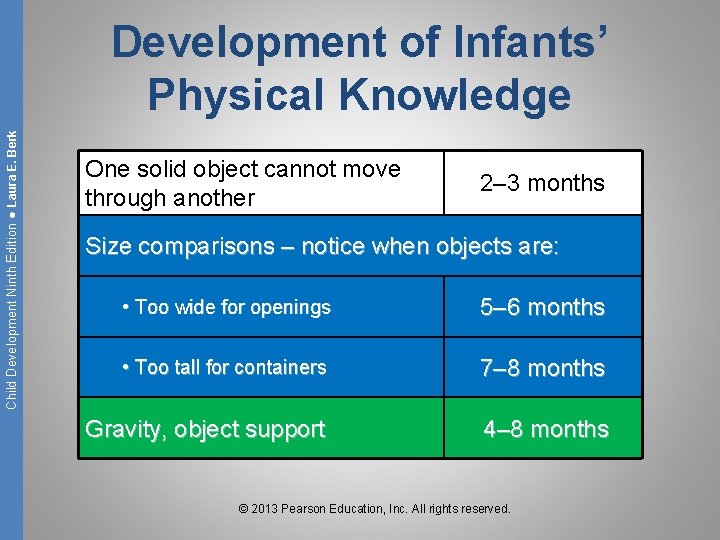 Child Development Ninth Edition ● Laura E. Berk

Development of Infants' Physical Knowledge

| One solid object cannot move through another | 2–3 months |
|---|---|
| Size comparisons – notice when objects are: | |
| • Too wide for openings | 5–6 months |
| • Too tall for containers | 7–8 months |
| Gravity, object support | 4–8 months |

© 2013 Pearson Education, Inc. All rights reserved.